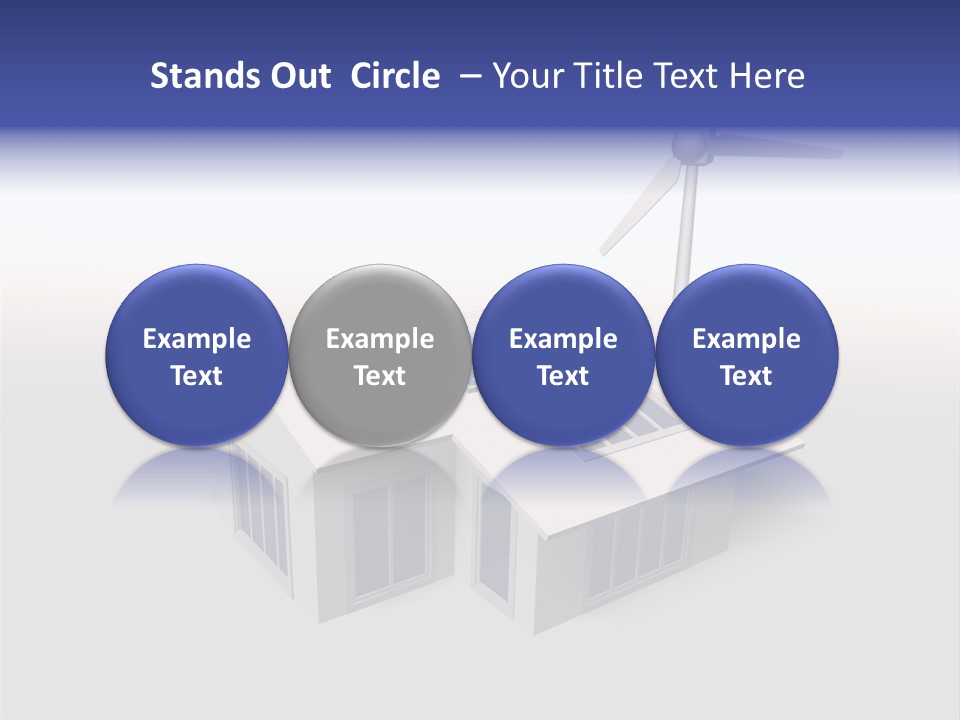 Stands Out Circle – Your Title Text Here

Example Text

Example Text

Example Text

Example Text